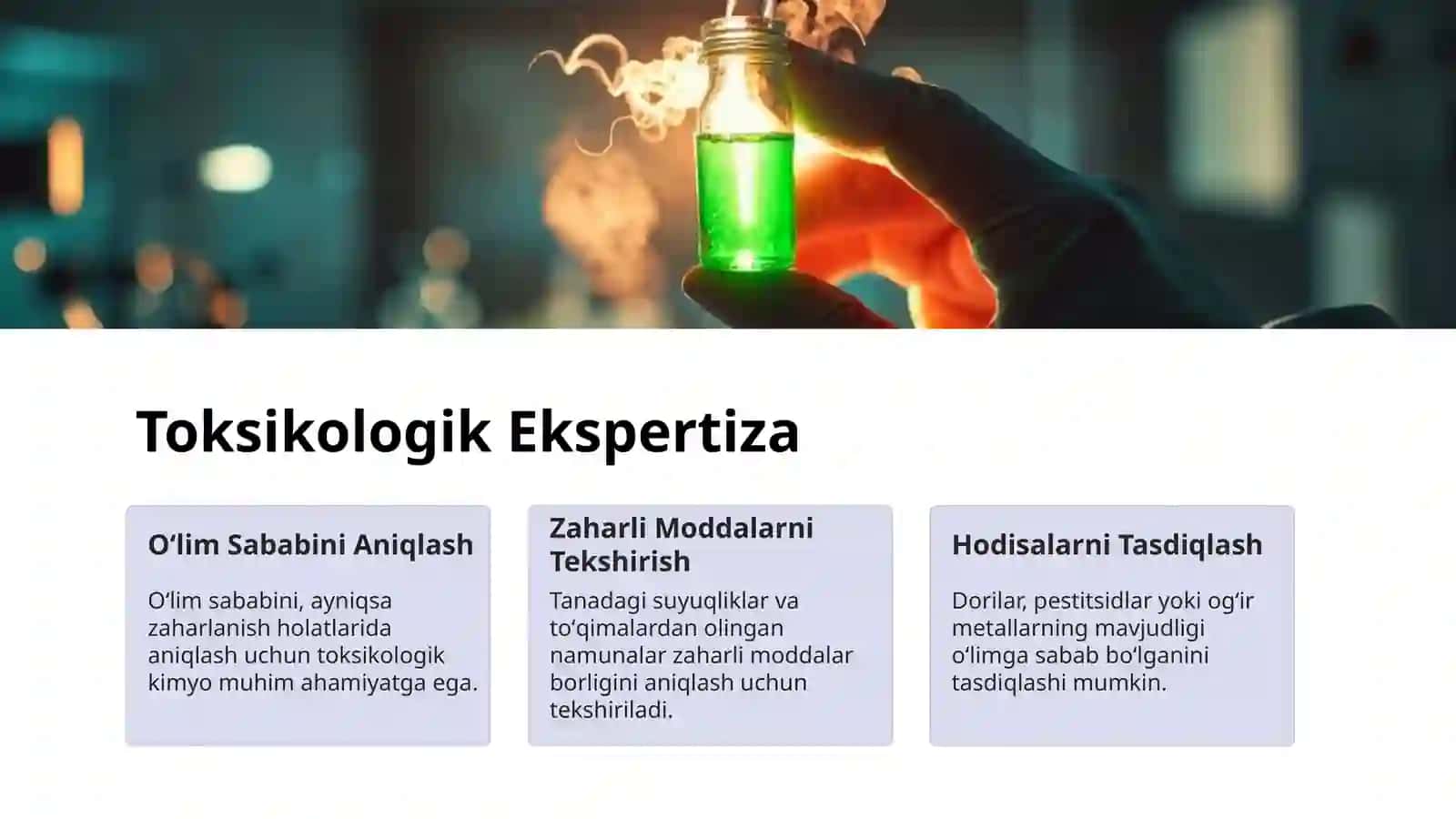 Toksikologik Ekspertiza

O‘lim Sababini Aniqlash

O‘lim sababini, ayniqsa zaharlanish holatlarida aniqlash uchun toksikologik kimyo muhim ahamiyatga ega.

Zaharli Moddalarni Tekshirish

Tanadagi suyuqliklar va to‘qimalardan olingan namunalar zaharli moddalar borligini aniqlash uchun tekshiriladi.

Hodisalarni Tasdiqlash

Dorilar, pestitsidlar yoki og‘ir metallarning mavjudligi o‘limga sabab bo‘lganini tasdiqlashi mumkin.